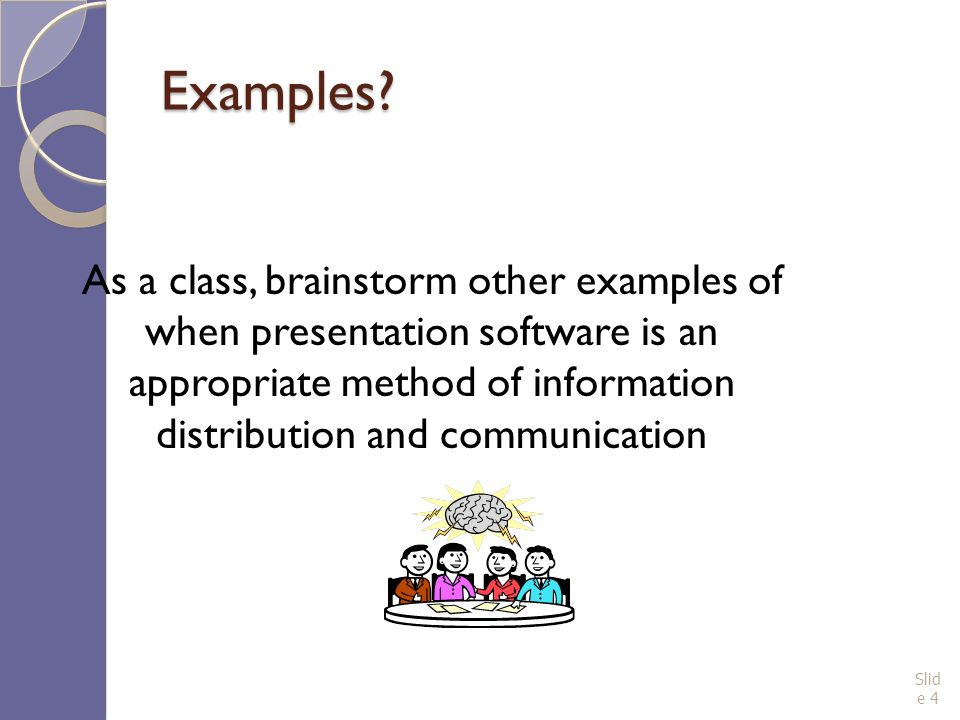 Examples?

As a class, brainstorm other examples of when presentation software is an appropriate method of information distribution and communication

Slide 4